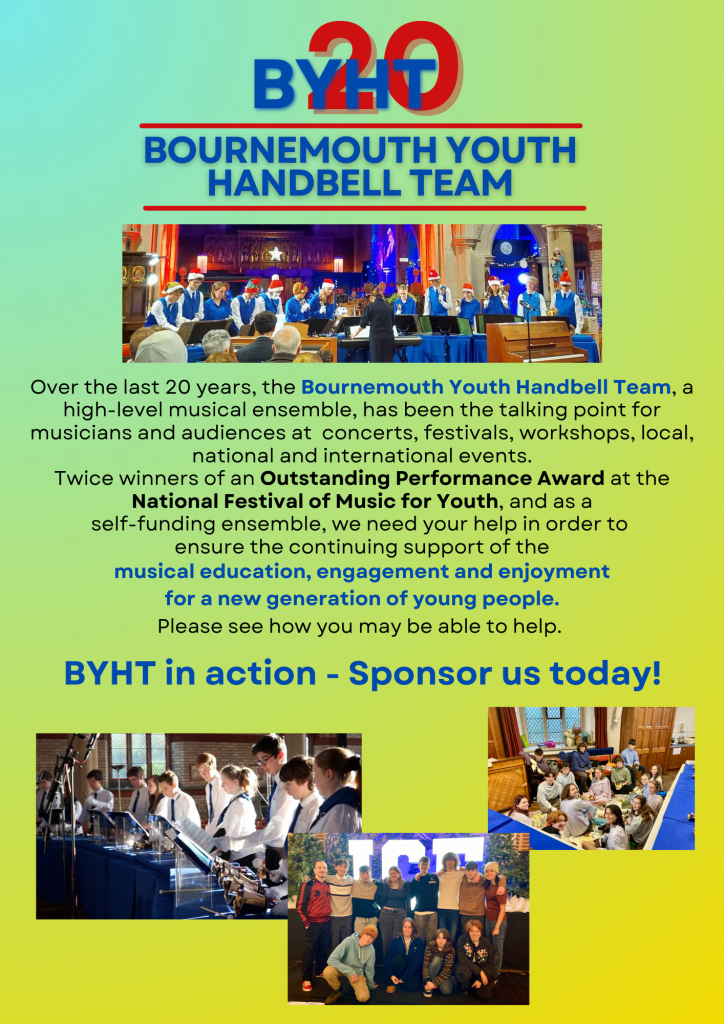 BYHT 20

BOURNEMOUTH YOUTH HANDBELL TEAM

Over the last 20 years, the Bournemouth Youth Handbell Team, a high-level musical ensemble, has been the talking point for musicians and audiences at concerts, festivals, workshops, local, national and international events.
Twice winners of an Outstanding Performance Award at the National Festival of Music for Youth, and as a self-funding ensemble, we need your help in order to ensure the continuing support of the musical education, engagement and enjoyment for a new generation of young people.
Please see how you may be able to help.

BYHT in action - Sponsor us today!

ICE